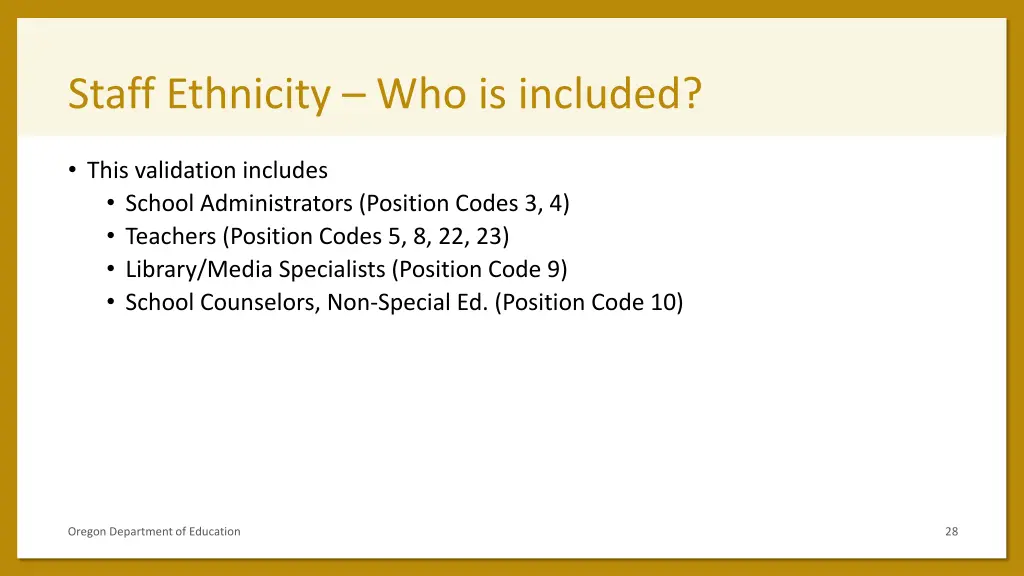 Staff Ethnicity – Who is included?

• This validation includes
  • School Administrators (Position Codes 3, 4)
  • Teachers (Position Codes 5, 8, 22, 23)
  • Library/Media Specialists (Position Code 9)
  • School Counselors, Non-Special Ed. (Position Code 10)

Oregon Department of Education

28